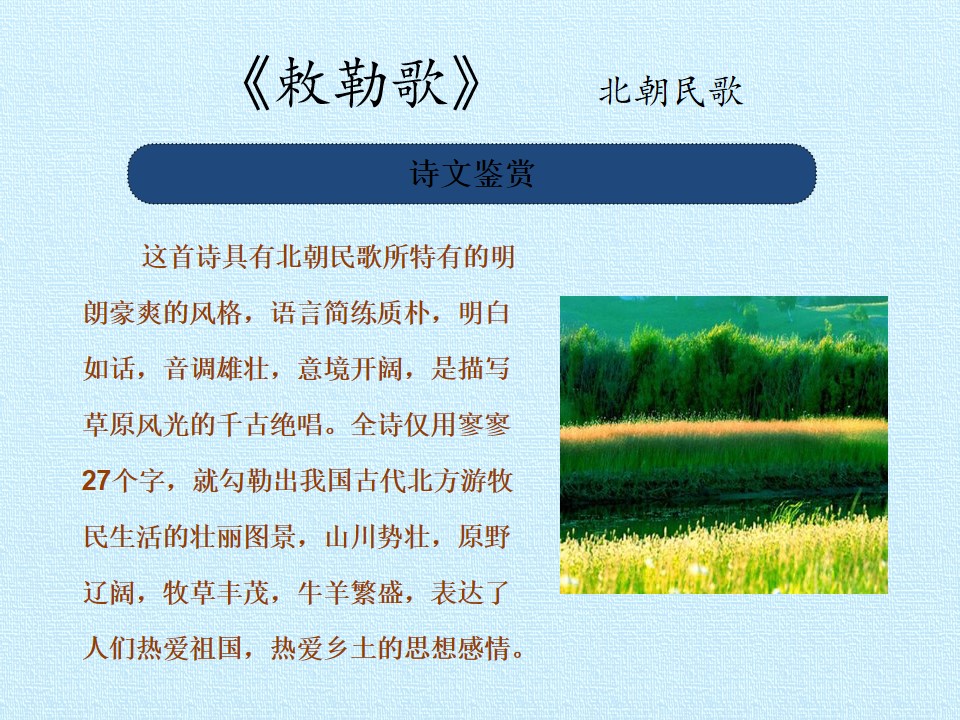 《敕勒歌》　北朝民歌

诗文鉴赏

这首诗具有北朝民歌所特有的明朗豪爽的风格，语言简练质朴，明白如话，音调雄壮，意境开阔，是描写草原风光的千古绝唱。全诗仅用寥寥27个字，就勾勒出我国古代北方游牧民生活的壮丽图景，山川势壮，原野辽阔，牧草丰茂，牛羊繁盛，表达了人们热爱祖国，热爱乡土的思想感情。